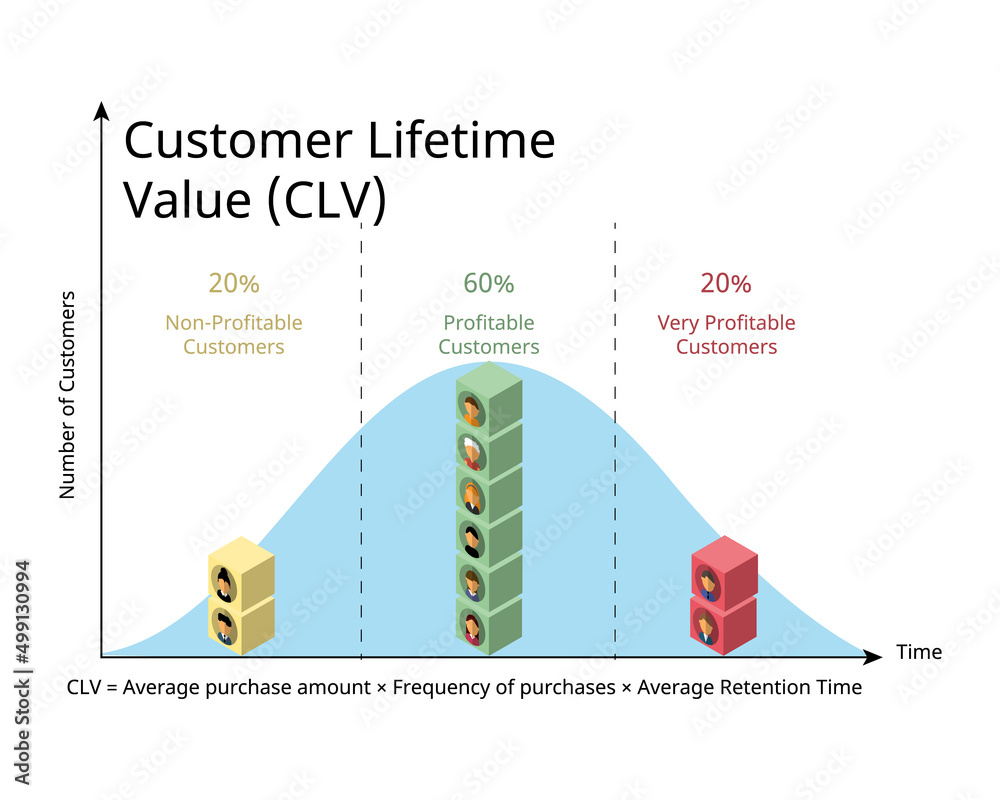 Customer Lifetime Value (CLV)

Number of Customers

20%
Non-Profitable Customers

60%
Profitable Customers

20%
Very Profitable Customers

Time

CLV = Average purchase amount × Frequency of purchases × Average Retention Time

Adobe Stock | #499130994